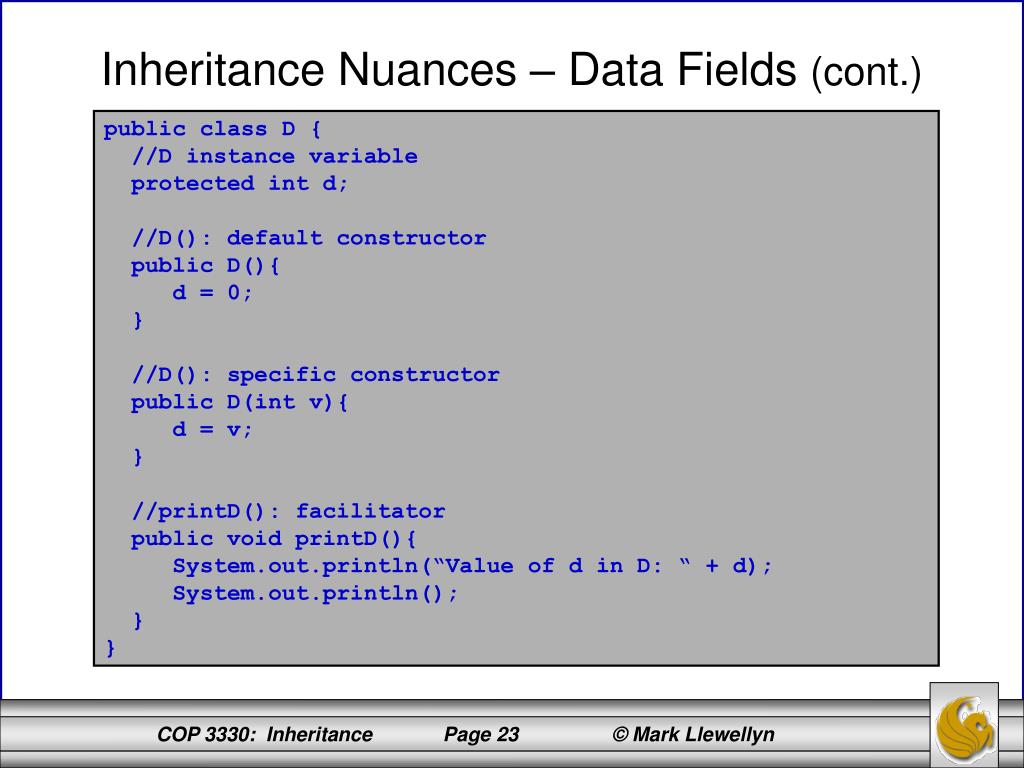 Inheritance Nuances – Data Fields (cont.)

public class D {
  //D instance variable
  protected int d;

  //D(): default constructor
  public D(){
     d = 0;
  }

  //D(): specific constructor
  public D(int v){
     d = v;
  }

  //printD(): facilitator
  public void printD(){
     System.out.println(“Value of d in D: “ + d);
     System.out.println();
  }
}

COP 3330: Inheritance    Page 23    © Mark Llewellyn